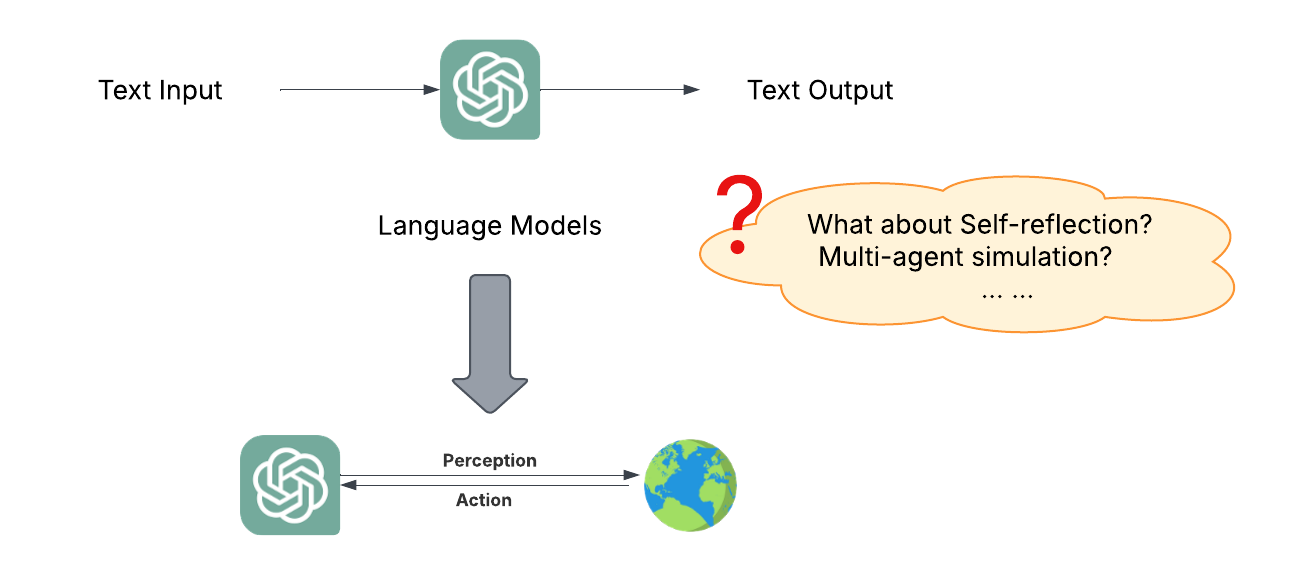 Text Input

Text Output

Language Models

?

What about Self-reflection?
Multi-agent simulation?
... ...

Perception

Action